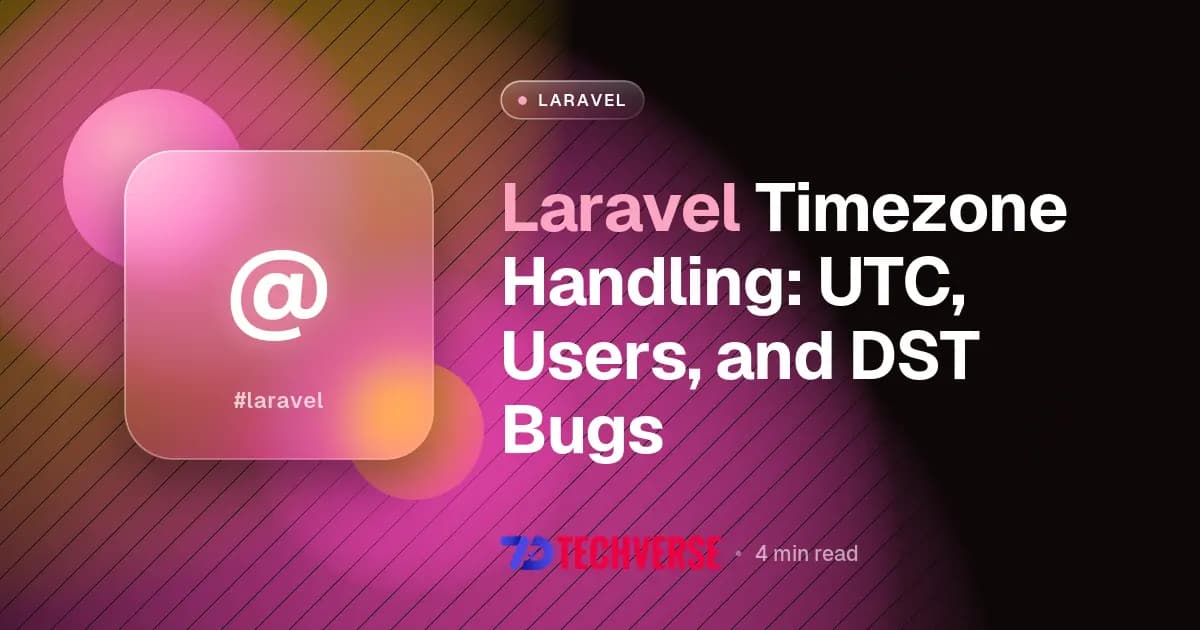 @

#laravel

• LARAVEL

Laravel Timezone Handling: UTC, Users, and DST Bugs

TECHVERSE • 4 min read